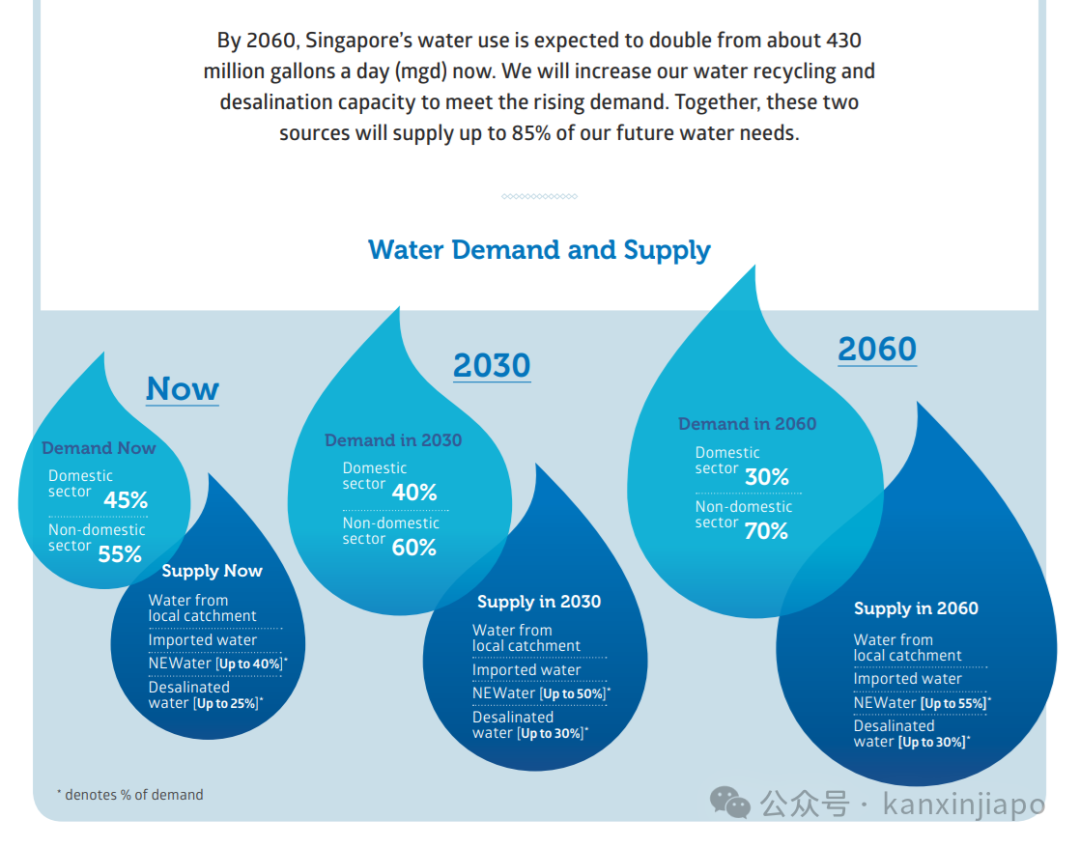 By 2060, Singapore's water use is expected to double from about 430 million gallons a day (mgd) now. We will increase our water recycling and desalination capacity to meet the rising demand. Together, these two sources will supply up to 85% of our future water needs.

Water Demand and Supply

Now

Demand Now
Domestic sector 45%
Non-domestic sector 55%

Supply Now
Water from local catchment
Imported water
NEWater [Up to 40%]*
Desalinated water [Up to 25%]*

2030

Demand in 2030
Domestic sector 40%
Non-domestic sector 60%

Supply in 2030
Water from local catchment
Imported water
NEWater [Up to 50%]*
Desalinated water [Up to 30%]*

2060

Demand in 2060
Domestic sector 30%
Non-domestic sector 70%

Supply in 2060
Water from local catchment
Imported water
NEWater [Up to 55%]*
Desalinated water [Up to 30%]*

* denotes % of demand

公众号 · kanxinjiapo